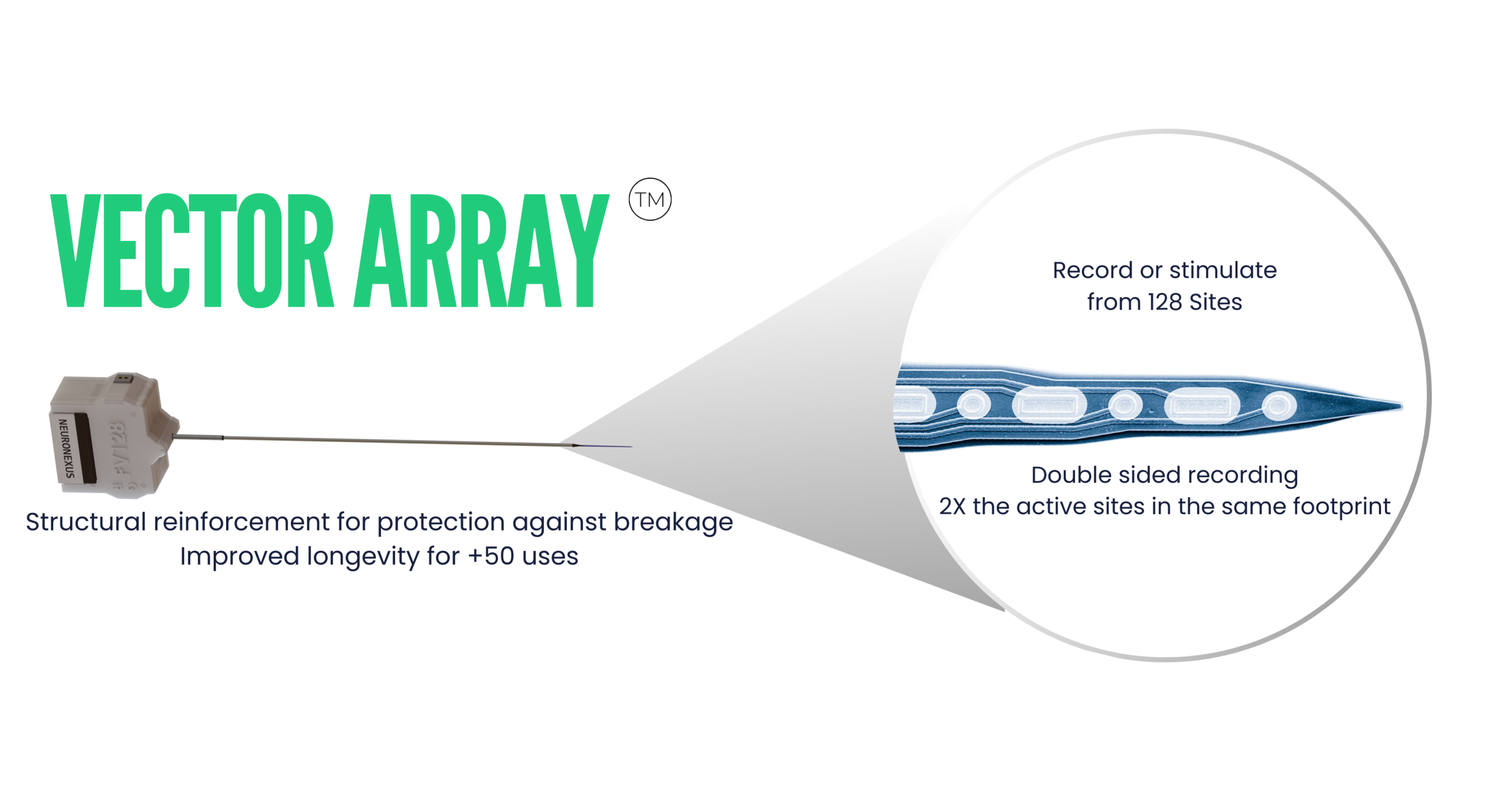 VECTOR ARRAY TM

NEURONEXUS

FV128

Structural reinforcement for protection against breakage
Improved longevity for +50 uses

Record or stimulate from 128 Sites

Double sided recording
2X the active sites in the same footprint